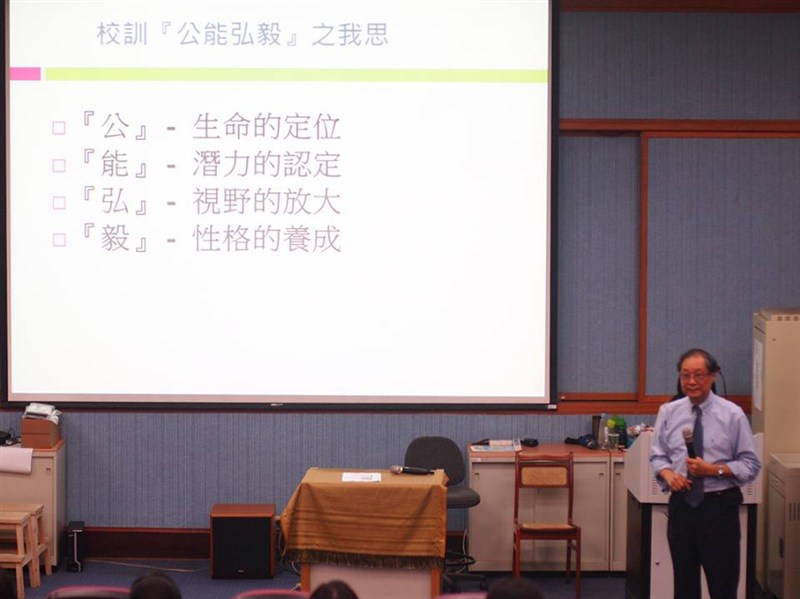 校訓『公能弘毅』之我思

□『公』- 生命的定位
□『能』- 潛力的認定
□『弘』- 視野的放大
□『毅』- 性格的養成